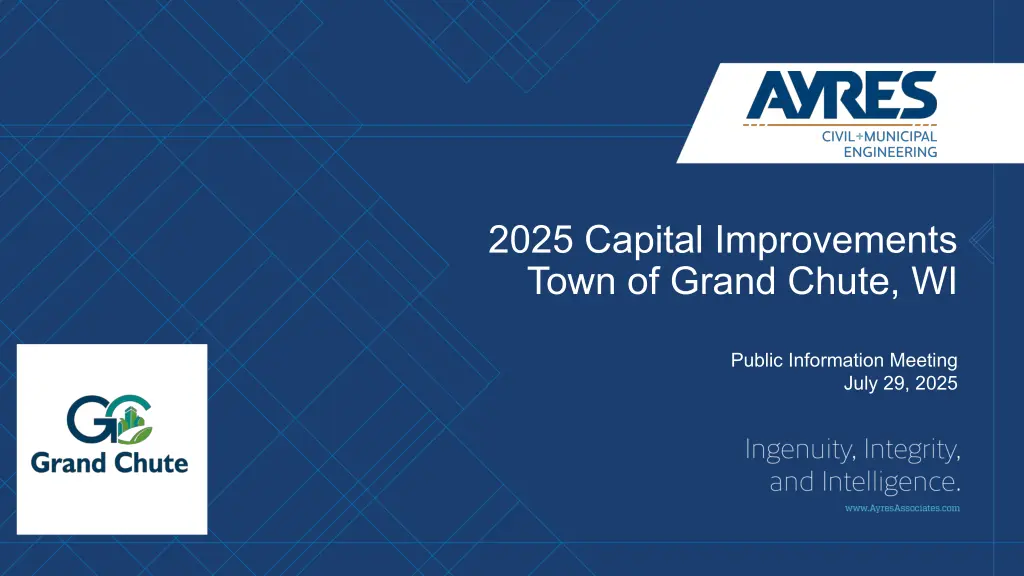 AYRES
CIVIL+MUNICIPAL
ENGINEERING

2025 Capital Improvements
Town of Grand Chute, WI

Public Information Meeting
July 29, 2025

GC
Grand Chute

Ingenuity, Integrity, and Intelligence.

www.AyresAssociates.com